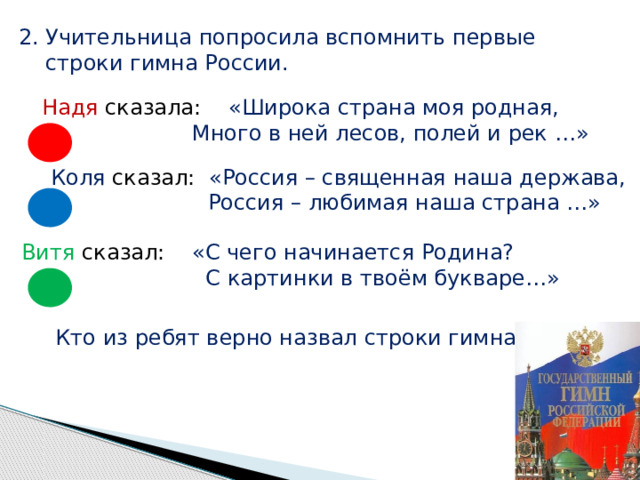 2. Учительница попросила вспомнить первые строки гимна России.

Надя сказала: «Широка страна моя родная,
Много в ней лесов, полей и рек ...»

Коля сказал: «Россия – священная наша держава,
Россия – любимая наша страна ...»

Витя сказал: «С чего начинается Родина?
С картинки в твоём букваре...»

Кто из ребят верно назвал строки гимна

ГОСУДАРСТВЕННЫЙ ГИМН РОССИЙСКОЙ ФЕДЕРАЦИИ